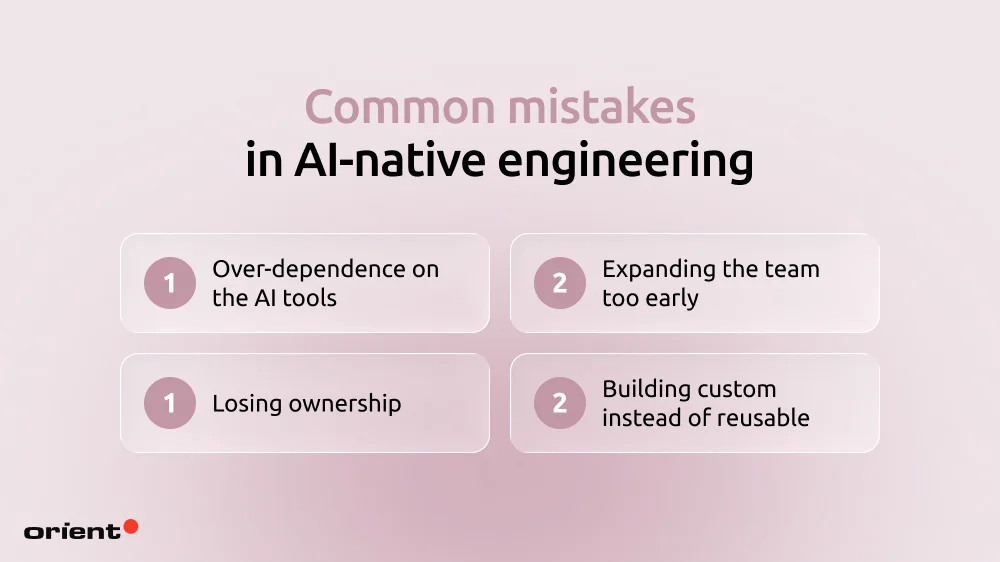 Common mistakes
in AI-native engineering

1 Over-dependence on the AI tools

2 Expanding the team too early

1 Losing ownership

2 Building custom instead of reusable

orient